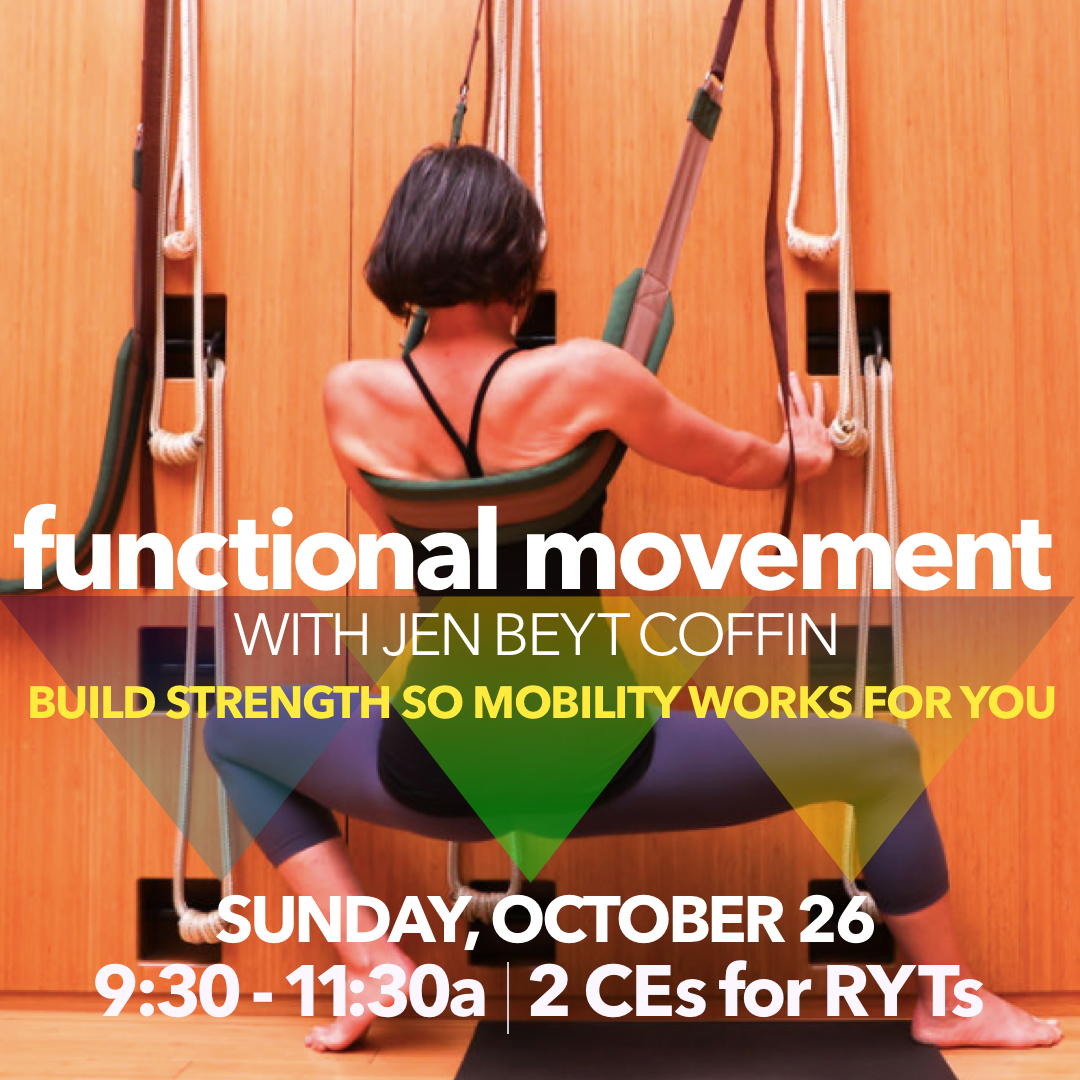 functional movement
WITH JEN BEYT COFFIN
BUILD STRENGTH SO MOBILITY WORKS FOR YOU

SUNDAY, OCTOBER 26
9:30 - 11:30a | 2 CEs for RYTs